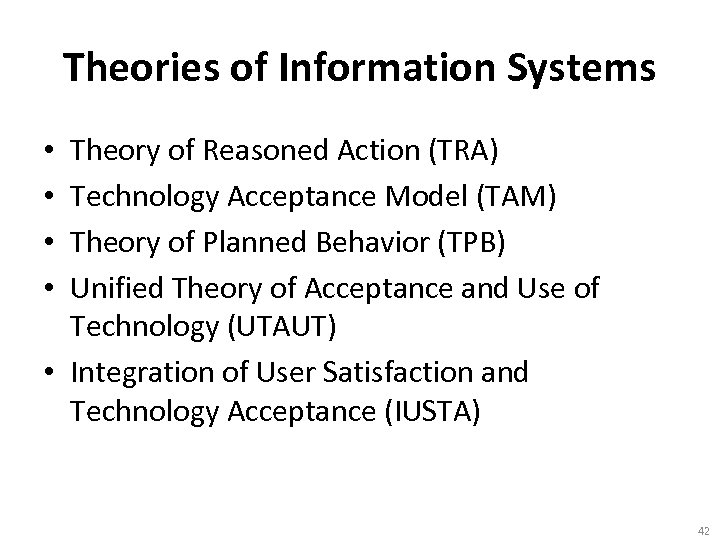 Theories of Information Systems

• Theory of Reasoned Action (TRA)
• Technology Acceptance Model (TAM)
• Theory of Planned Behavior (TPB)
• Unified Theory of Acceptance and Use of Technology (UTAUT)
• Integration of User Satisfaction and Technology Acceptance (IUSTA)

42